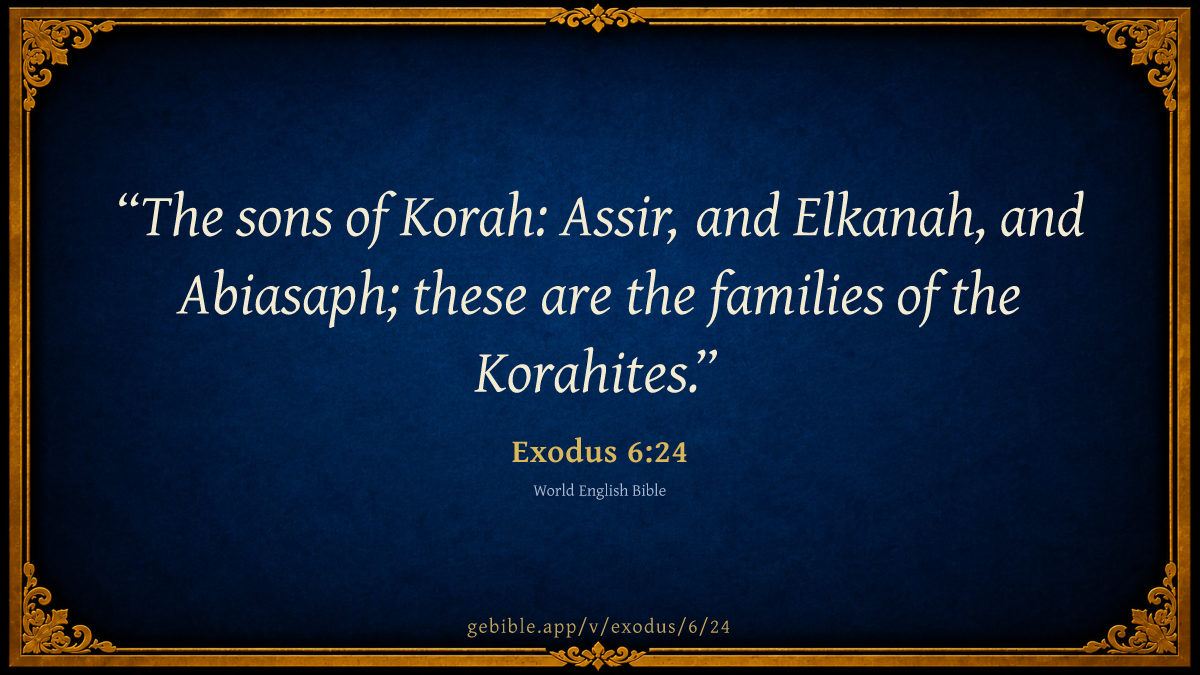 “The sons of Korah: Assir, and Elkanah, and Abiasaph; these are the families of the Korahites.”

Exodus 6:24

World English Bible

gebible.app/v/exodus/6/24